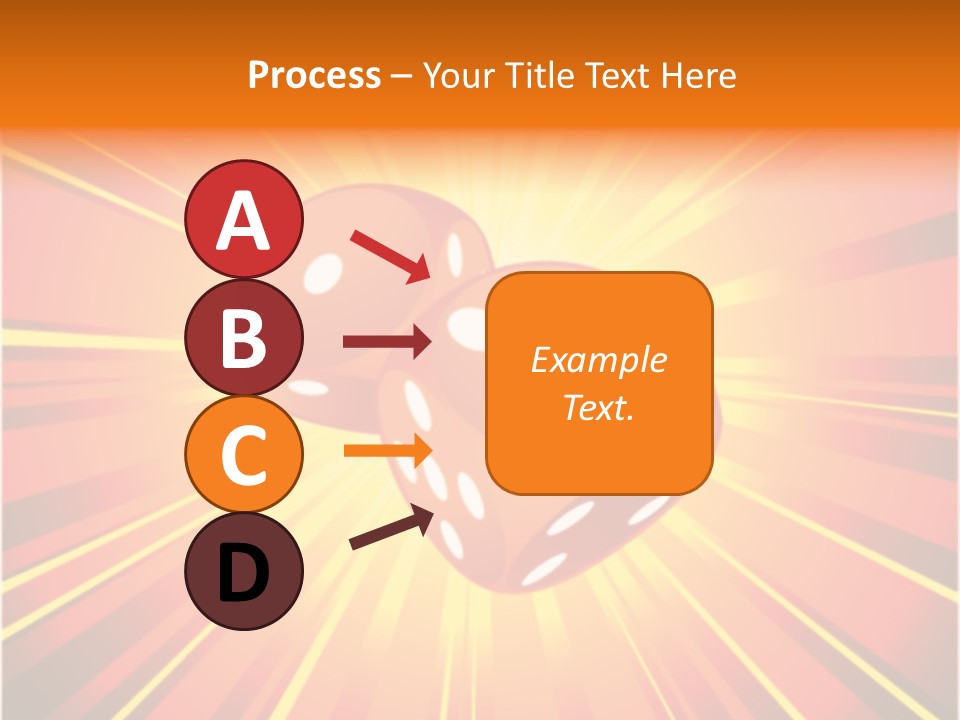 Process – Your Title Text Here

A

B

C

D

Example Text.